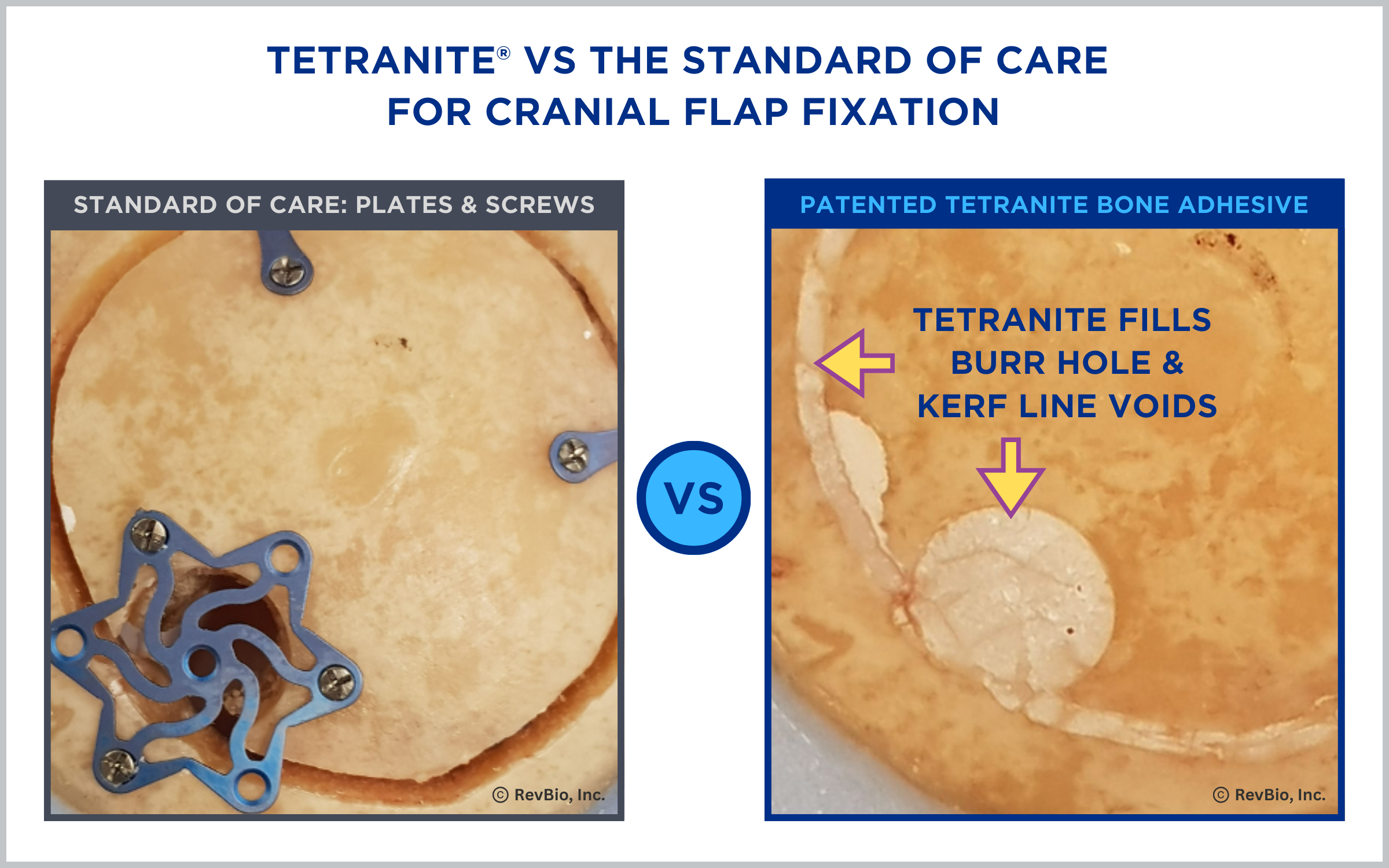 TETRANITE® VS THE STANDARD OF CARE FOR CRANIAL FLAP FIXATION

STANDARD OF CARE: PLATES & SCREWS

© RevBio, Inc.

VS

PATENTED TETRANITE BONE ADHESIVE

TETRANITE FILLS BURR HOLE & KERF LINE VOIDS

© RevBio, Inc.